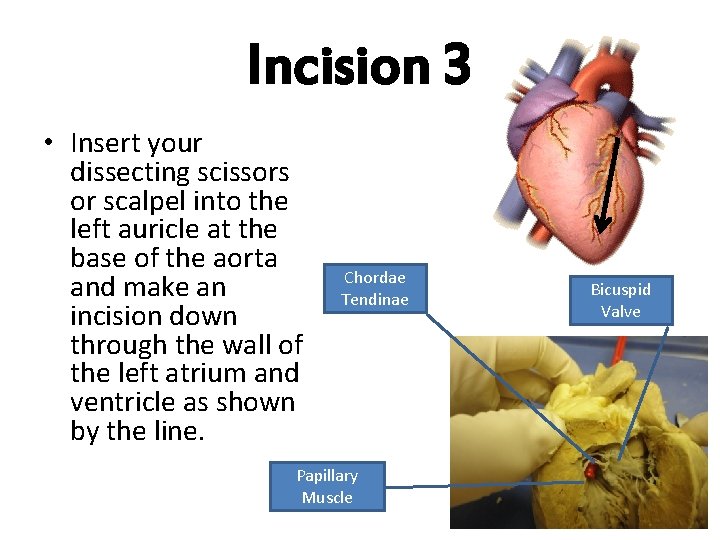 Incision 3

• Insert your dissecting scissors or scalpel into the left auricle at the base of the aorta and make an incision down through the wall of the left atrium and ventricle as shown by the line.

Chordae Tendinae

Bicuspid Valve

Papillary Muscle